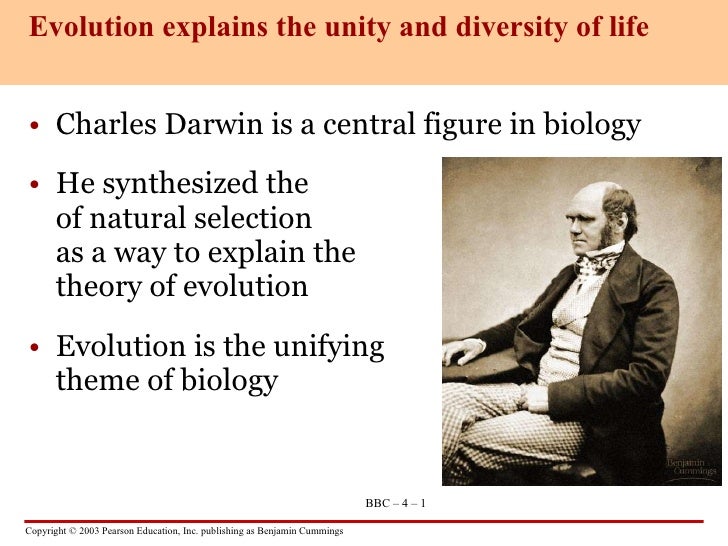 Evolution explains the unity and diversity of life

• Charles Darwin is a central figure in biology

• He synthesized the of natural selection as a way to explain the theory of evolution

• Evolution is the unifying theme of biology

Benjamin Cummings

BBC – 4 – 1

Copyright © 2003 Pearson Education, Inc. publishing as Benjamin Cummings